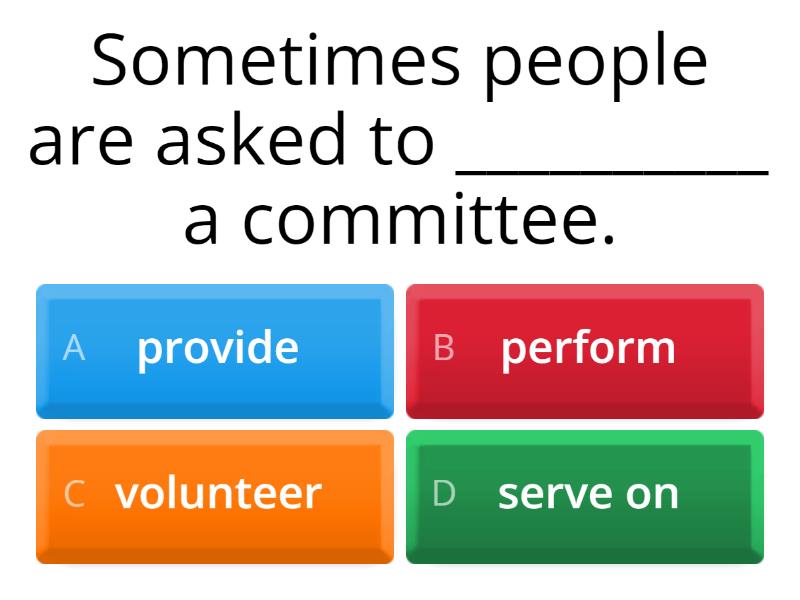 Sometimes people are asked to __________ a committee.

A provide
B perform
C volunteer
D serve on